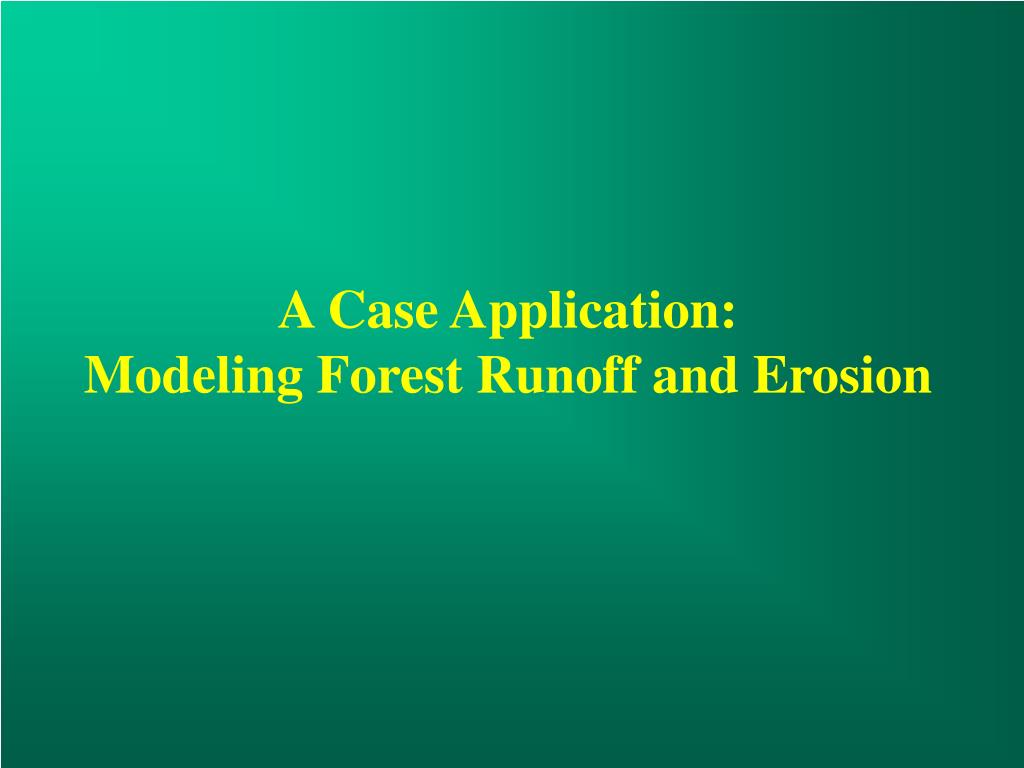 A Case Application:
Modeling Forest Runoff and Erosion